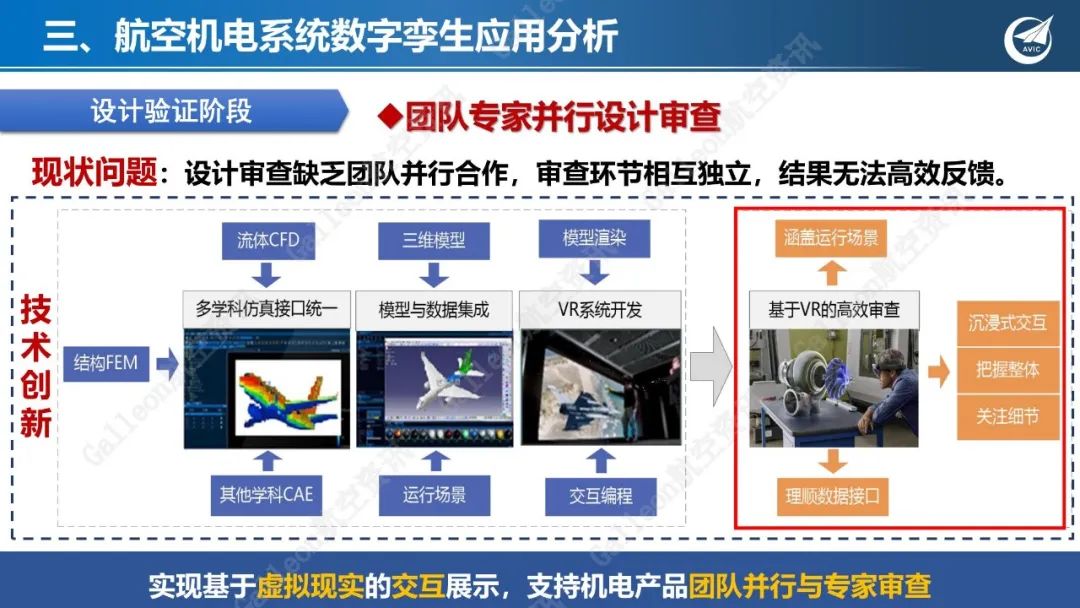 三、航空机电系统数字孪生应用分析

AVIC

设计验证阶段

◆团队专家并行设计审查

现状问题：设计审查缺乏团队并行合作，审查环节相互独立，结果无法高效反馈。

技术创新

结构FEM

流体CFD

多学科仿真接口统一

其他学科CAE

三维模型

模型与数据集成

运行场景

模型渲染

VR系统开发

交互编程

涵盖运行场景

基于VR的高效审查

理顺数据接口

沉浸式交互

把握整体

关注细节

实现基于虚拟现实的交互展示，支持机电产品团队并行与专家审查

Galleon航空资讯